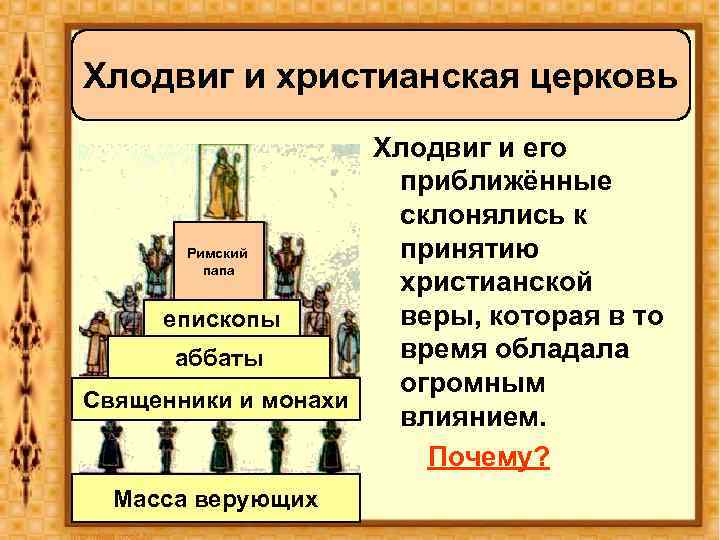 Хлодвиг и христианская церковь

Римский папа

епископы

аббаты

Священники и монахи

Масса верующих

Хлодвиг и его приближённые склонялись к принятию христианской веры, которая в то время обладала огромным влиянием.

Почему?